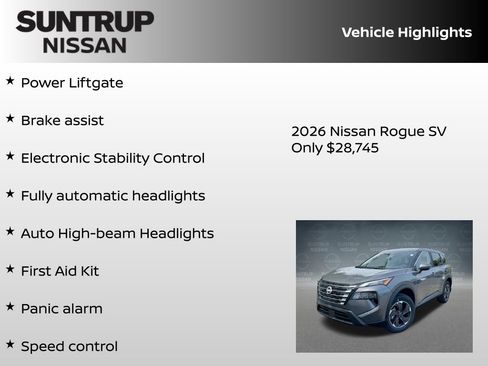 SUNTRUP
NISSAN

Vehicle Highlights

★ Power Liftgate

★ Brake assist

★ Electronic Stability Control

★ Fully automatic headlights

★ Auto High-beam Headlights

★ First Aid Kit

★ Panic alarm

★ Speed control

2026 Nissan Rogue SV
Only $28,745